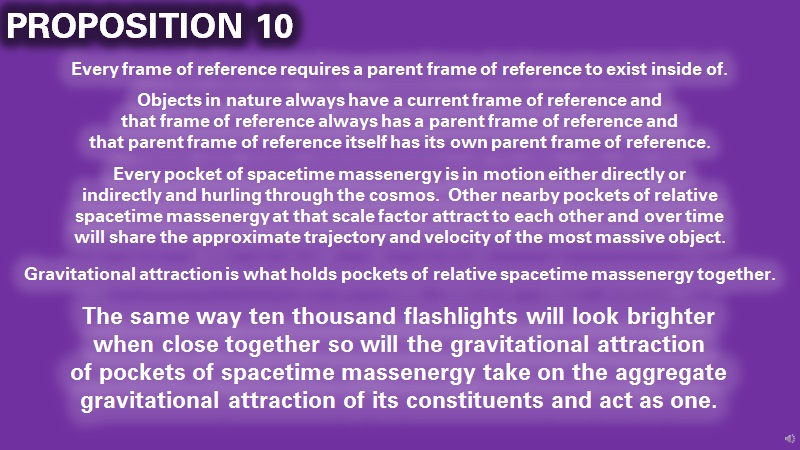 PROPOSITION 10

Every frame of reference requires a parent frame of reference to exist inside of.

Objects in nature always have a current frame of reference and that frame of reference always has a parent frame of reference and that parent frame of reference itself has its own parent frame of reference.

Every pocket of spacetime massenergy is in motion either directly or indirectly and hurling through the cosmos. Other nearby pockets of relative spacetime massenergy at that scale factor attract to each other and over time will share the approximate trajectory and velocity of the most massive object.

Gravitational attraction is what holds pockets of relative spacetime massenergy together.

The same way ten thousand flashlights will look brighter when close together so will the gravitational attraction of pockets of spacetime massenergy take on the aggregate gravitational attraction of its constituents and act as one.